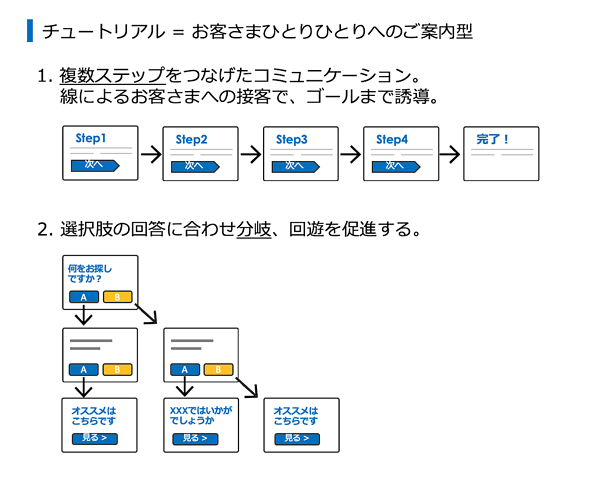 チュートリアル = お客さまひとりひとりへのご案内型

1. 複数ステップをつなげたコミュニケーション。
線によるお客さまへの接客で、ゴールまで誘導。

Step1
次へ

Step2
次へ

Step3
次へ

Step4
次へ

完了！

2. 選択肢の回答に合わせ分岐、回遊を促進する。

何をお探しですか？
A B

A B

A B

オススメはこちらです
見る >

XXXではいかがでしょうか
見る >

オススメはこちらです
見る >